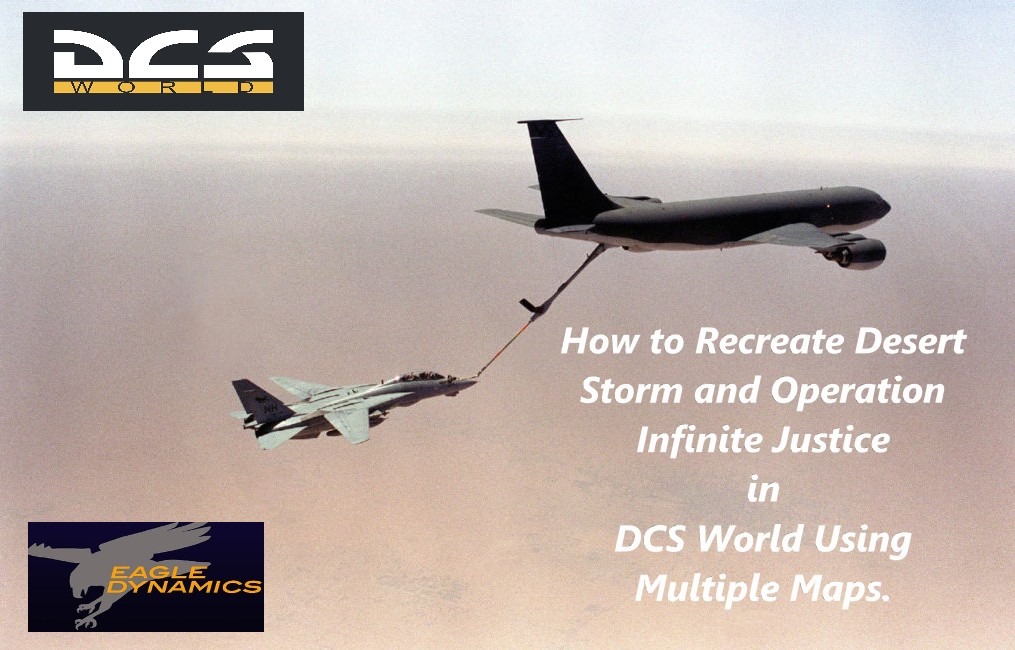 DCS
WORLD

How to Recreate Desert Storm and Operation Infinite Justice in DCS World Using Multiple Maps.

EAGLE DYNAMICS